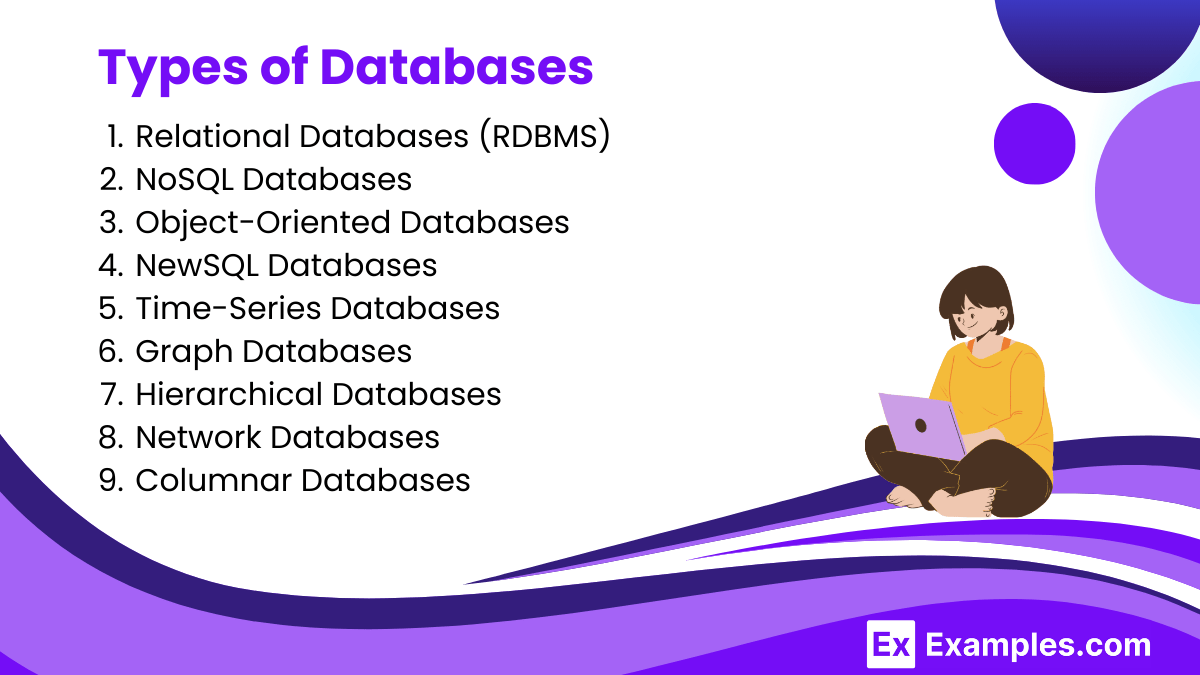 Types of Databases

1. Relational Databases (RDBMS)
2. NoSQL Databases
3. Object-Oriented Databases
4. NewSQL Databases
5. Time-Series Databases
6. Graph Databases
7. Hierarchical Databases
8. Network Databases
9. Columnar Databases

Ex Examples.com